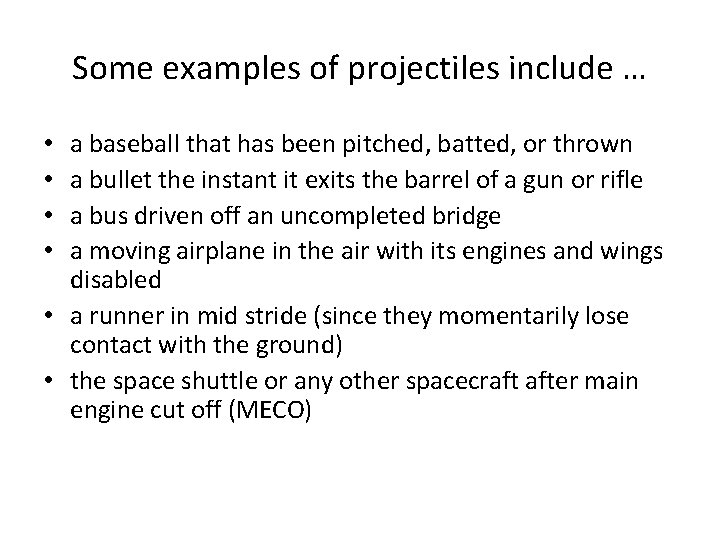 Some examples of projectiles include …

• a baseball that has been pitched, batted, or thrown
• a bullet the instant it exits the barrel of a gun or rifle
• a bus driven off an uncompleted bridge
• a moving airplane in the air with its engines and wings disabled
• a runner in mid stride (since they momentarily lose contact with the ground)
• the space shuttle or any other spacecraft after main engine cut off (MECO)